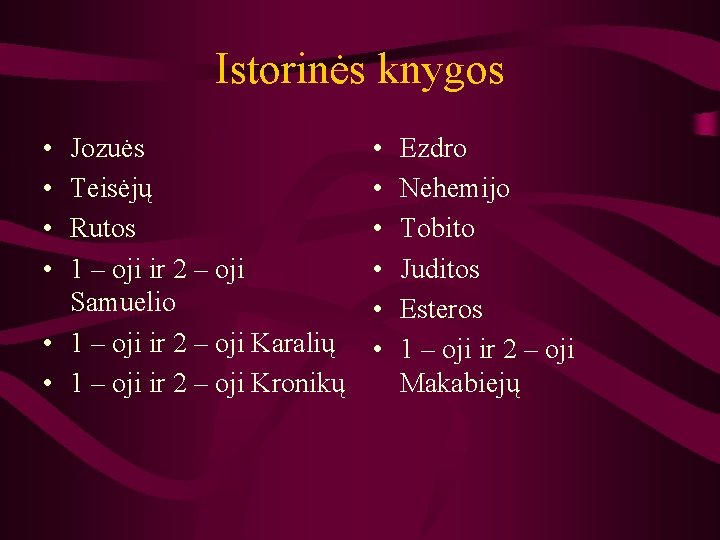 Istorinės knygos

• Jozuės
• Teisėjų
• Rutos
• 1 – oji ir 2 – oji Samuelio
• 1 – oji ir 2 – oji Karalių
• 1 – oji ir 2 – oji Kronikų

• Ezdro
• Nehemijo
• Tobito
• Juditos
• Esteros
• 1 – oji ir 2 – oji Makabiejų